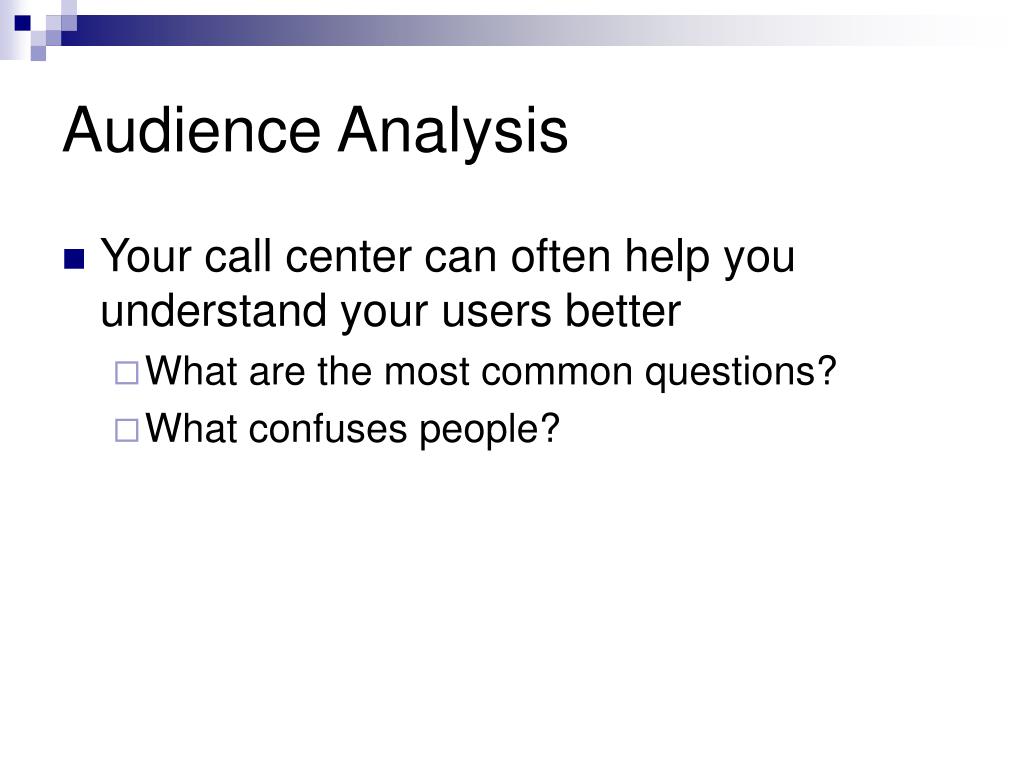 Audience Analysis

Your call center can often help you understand your users better

What are the most common questions?

What confuses people?